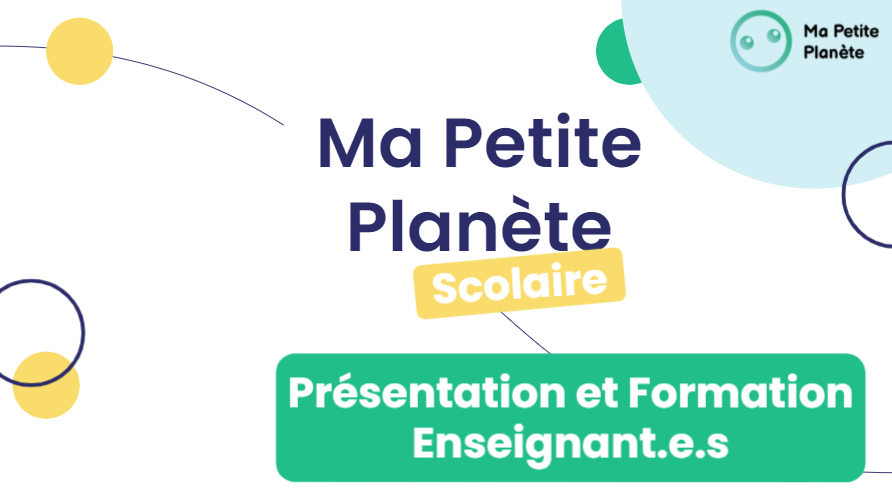 Ma Petite Planète

Ma Petite Planète

Scolaire

Présentation et Formation Enseignant.e.s